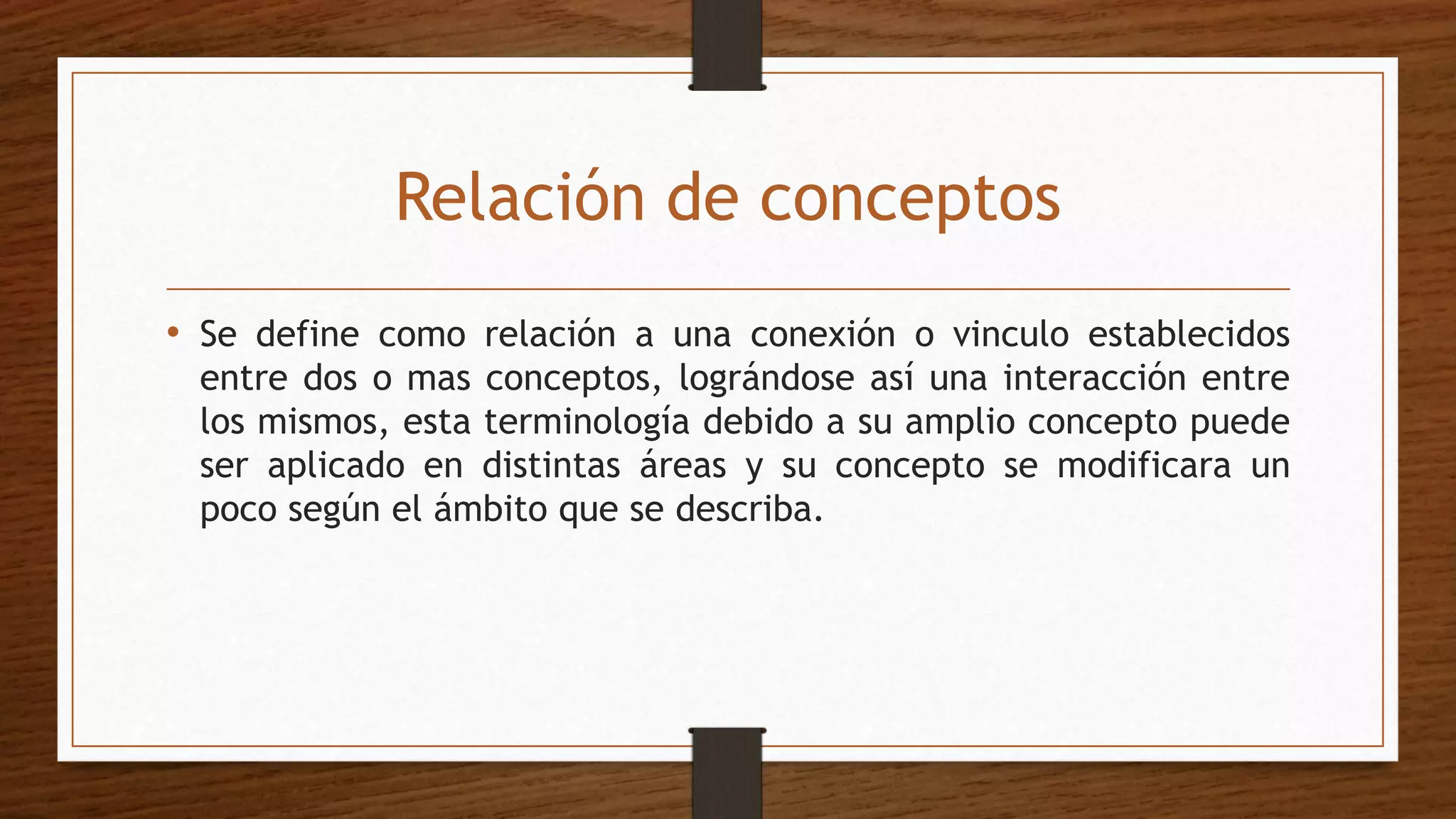 Relación de conceptos

• Se define como relación a una conexión o vinculo establecidos entre dos o mas conceptos, lográndose así una interacción entre los mismos, esta terminología debido a su amplio concepto puede ser aplicado en distintas áreas y su concepto se modificara un poco según el ámbito que se describa.